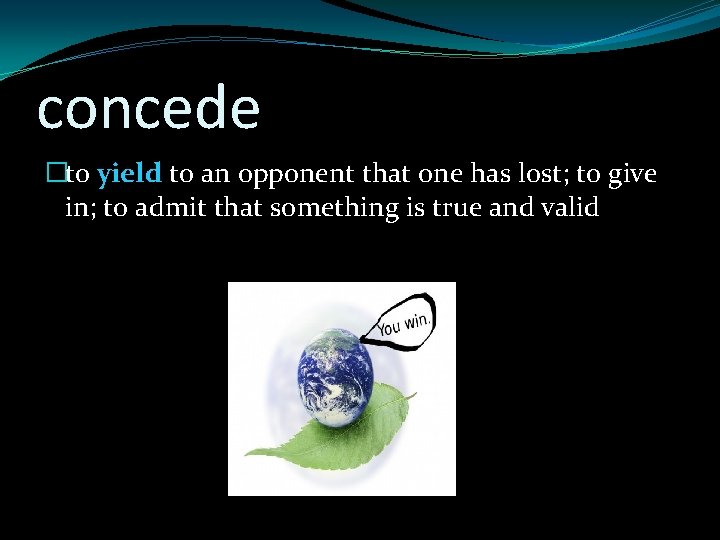 concede

to yield to an opponent that one has lost; to give in; to admit that something is true and valid

You win.